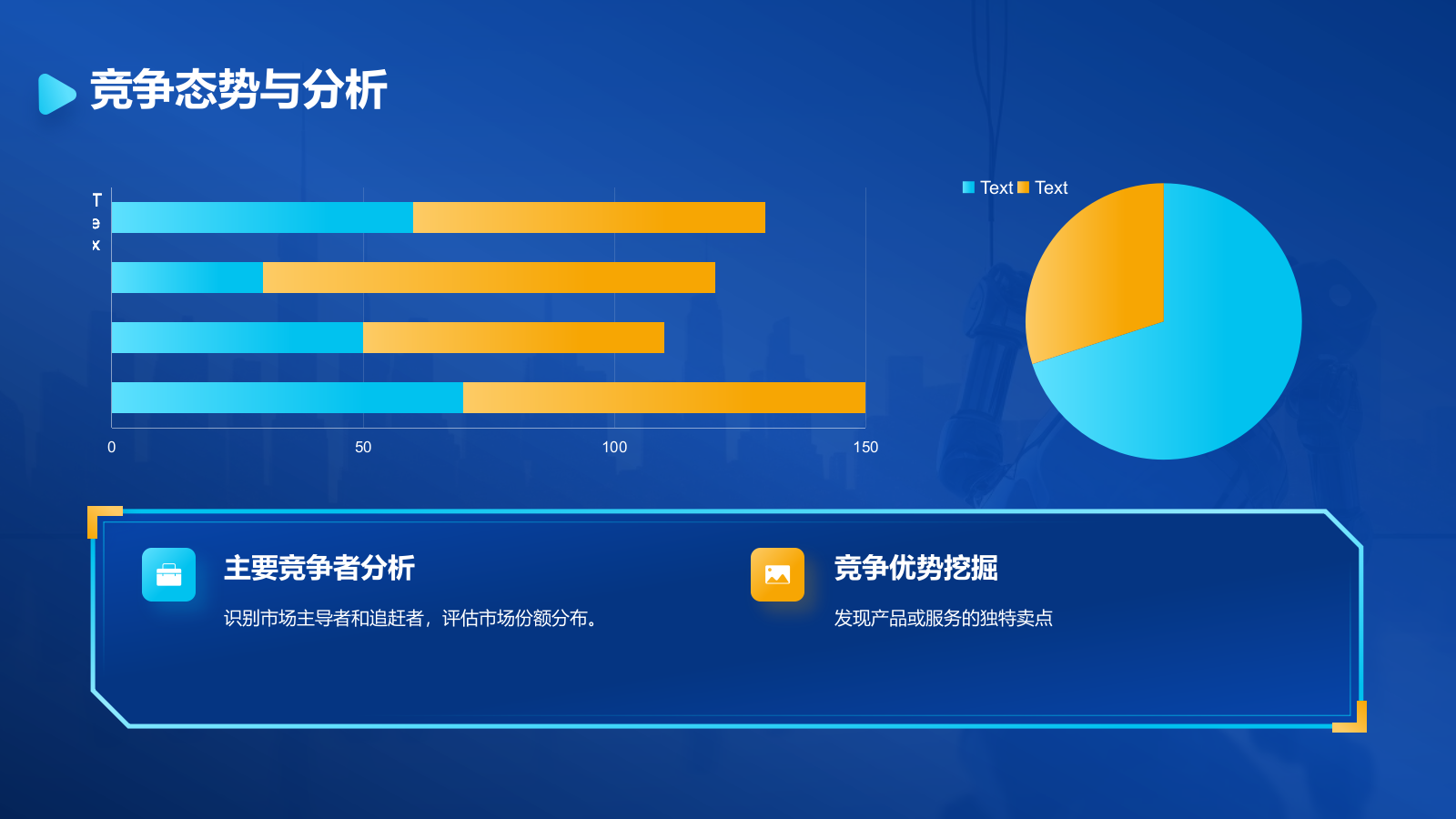 竞争态势与分析

T
e
x

0
50
100
150

Text Text

主要竞争者分析

识别市场主导者和追赶者，评估市场份额分布。

竞争优势挖掘

发现产品或服务的独特卖点